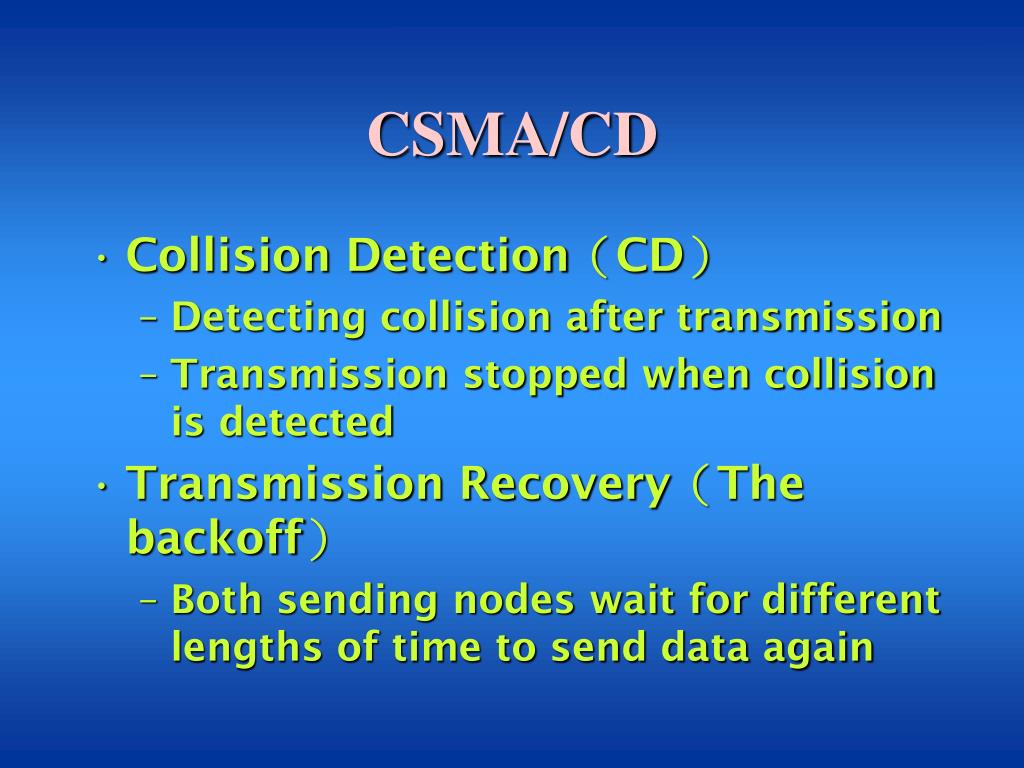 CSMA/CD

• Collision Detection（CD）
  – Detecting collision after transmission
  – Transmission stopped when collision is detected
• Transmission Recovery（The backoff）
  – Both sending nodes wait for different lengths of time to send data again